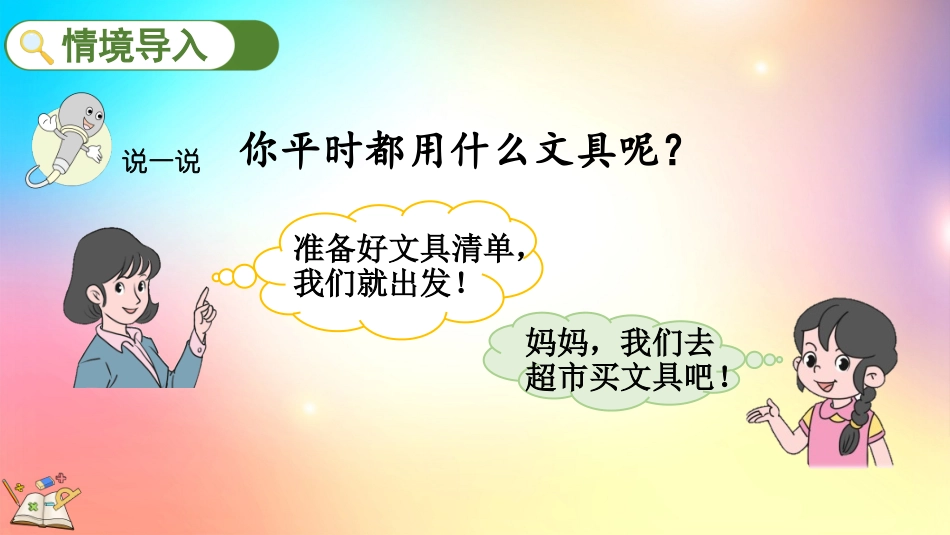 情境导入

说一说

你平时都用什么文具呢？

准备好文具清单，我们就出发！

妈妈，我们去超市买文具吧！